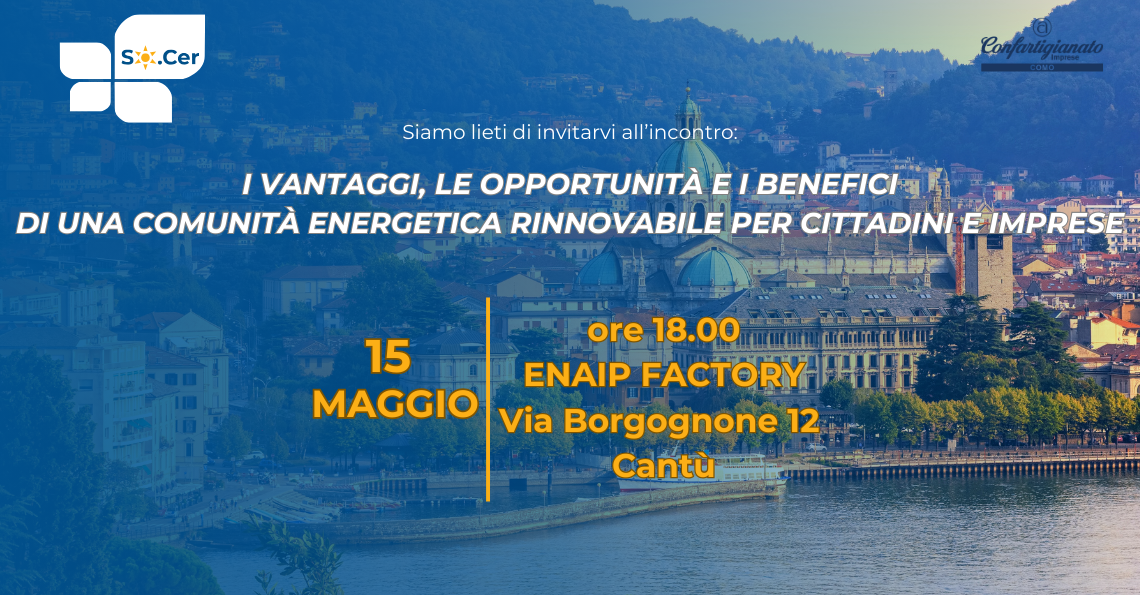 So.Cer

Confartigianato Imprese COMO

Siamo lieti di invitarvi all'incontro:

I VANTAGGI, LE OPPORTUNITÀ E I BENEFICI DI UNA COMUNITÀ ENERGETICA RINNOVABILE PER CITTADINI E IMPRESE

15 MAGGIO

ore 18.00
ENAIP FACTORY
Via Borgognone 12
Cantù